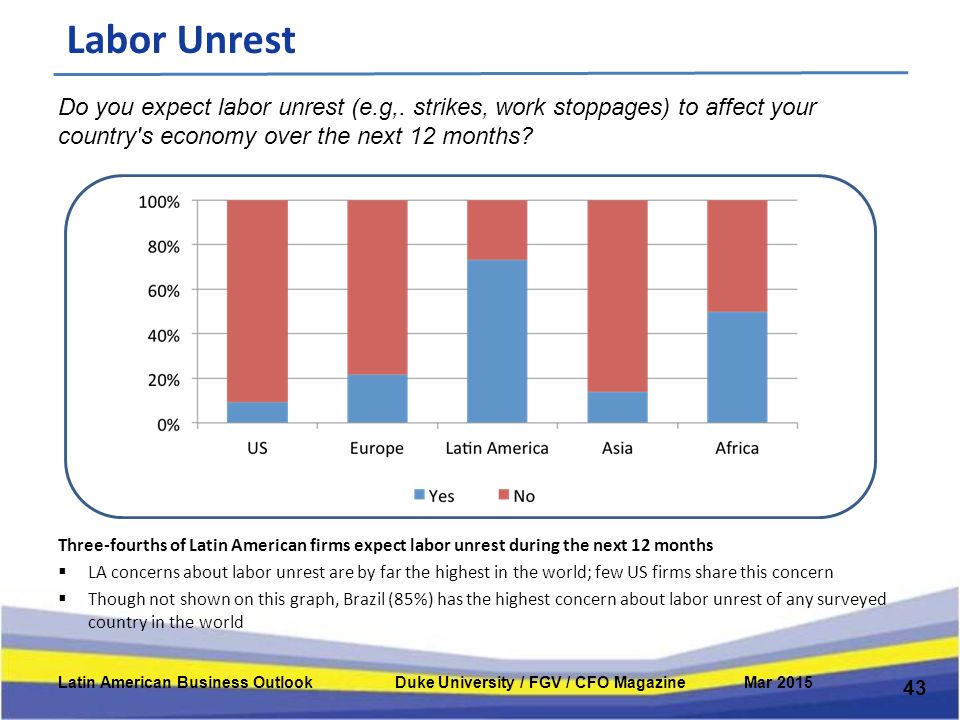 Labor Unrest

Do you expect labor unrest (e.g,. strikes, work stoppages) to affect your country's economy over the next 12 months?

100%
80%
60%
40%
20%
0%
US
Europe
Latin America
Asia
Africa
Yes
No

Three-fourths of Latin American firms expect labor unrest during the next 12 months

▪ LA concerns about labor unrest are by far the highest in the world; few US firms share this concern

▪ Though not shown on this graph, Brazil (85%) has the highest concern about labor unrest of any surveyed country in the world

Latin American Business Outlook    Duke University / FGV / CFO Magazine    Mar 2015    43